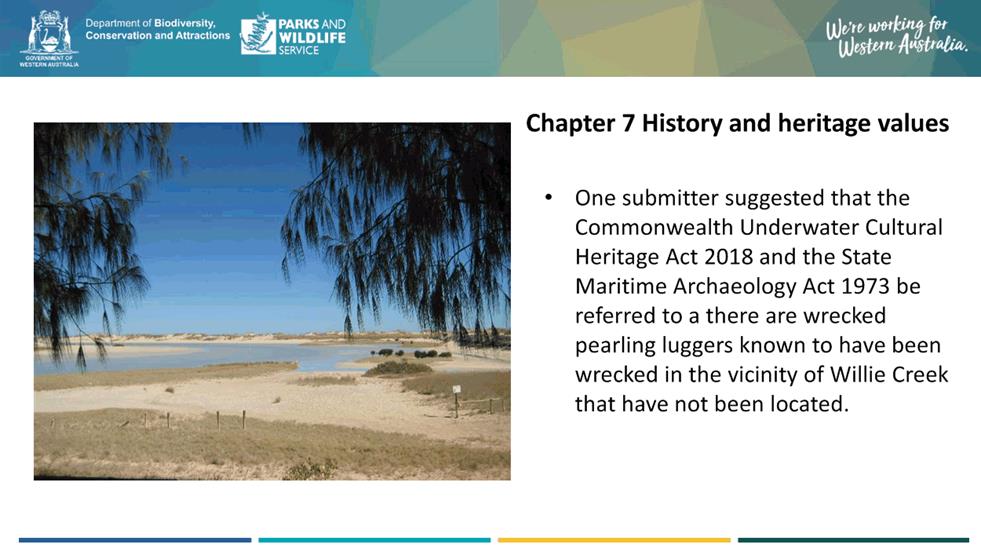 GOVERNMENT OF WESTERN AUSTRALIA

Department of Biodiversity, Conservation and Attractions

PARKS AND WILDLIFE SERVICE

We're working for Western Australia.

Chapter 7 History and heritage values

• One submitter suggested that the Commonwealth Underwater Cultural Heritage Act 2018 and the State Maritime Archaeology Act 1973 be referred to a there are wrecked pearling luggers known to have been wrecked in the vicinity of Willie Creek that have not been located.